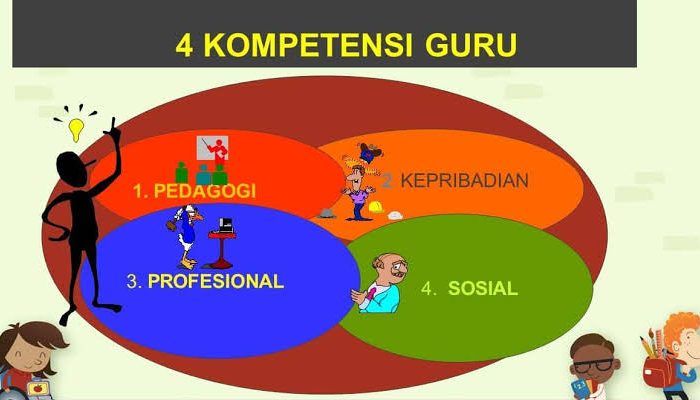 4 KOMPETENSI GURU

1. PEDAGOGI

2. KEPRIBADIAN

3. PROFESIONAL

4. SOSIAL